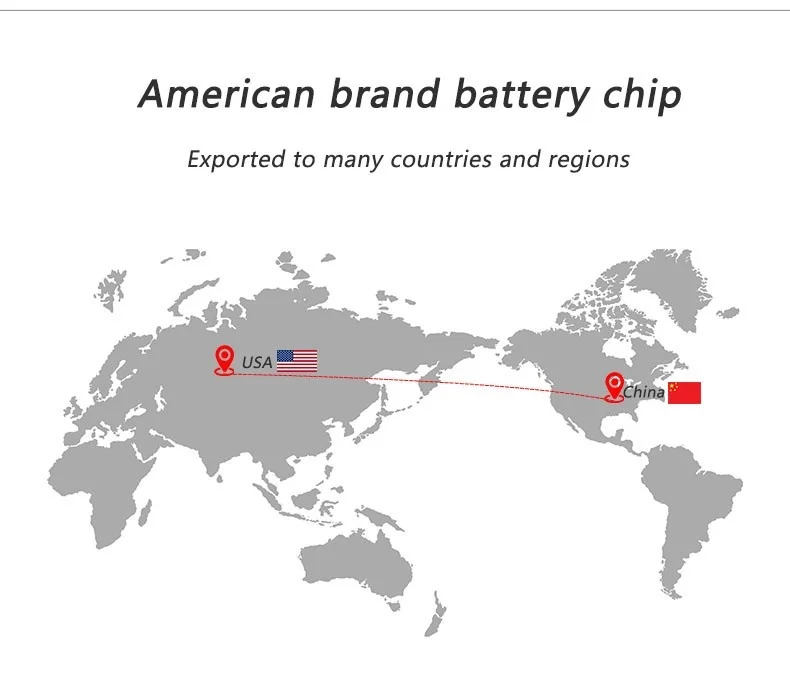 American brand battery chip

Exported to many countries and regions

USA

China